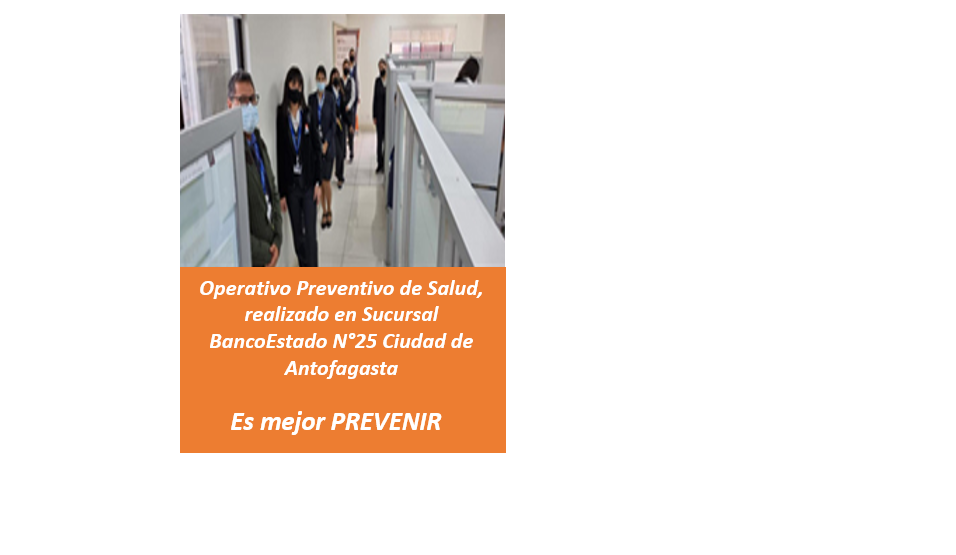 Operativo Preventivo de Salud, realizado en Sucursal BancoEstado N°25 Ciudad de Antofagasta

Es mejor PREVENIR